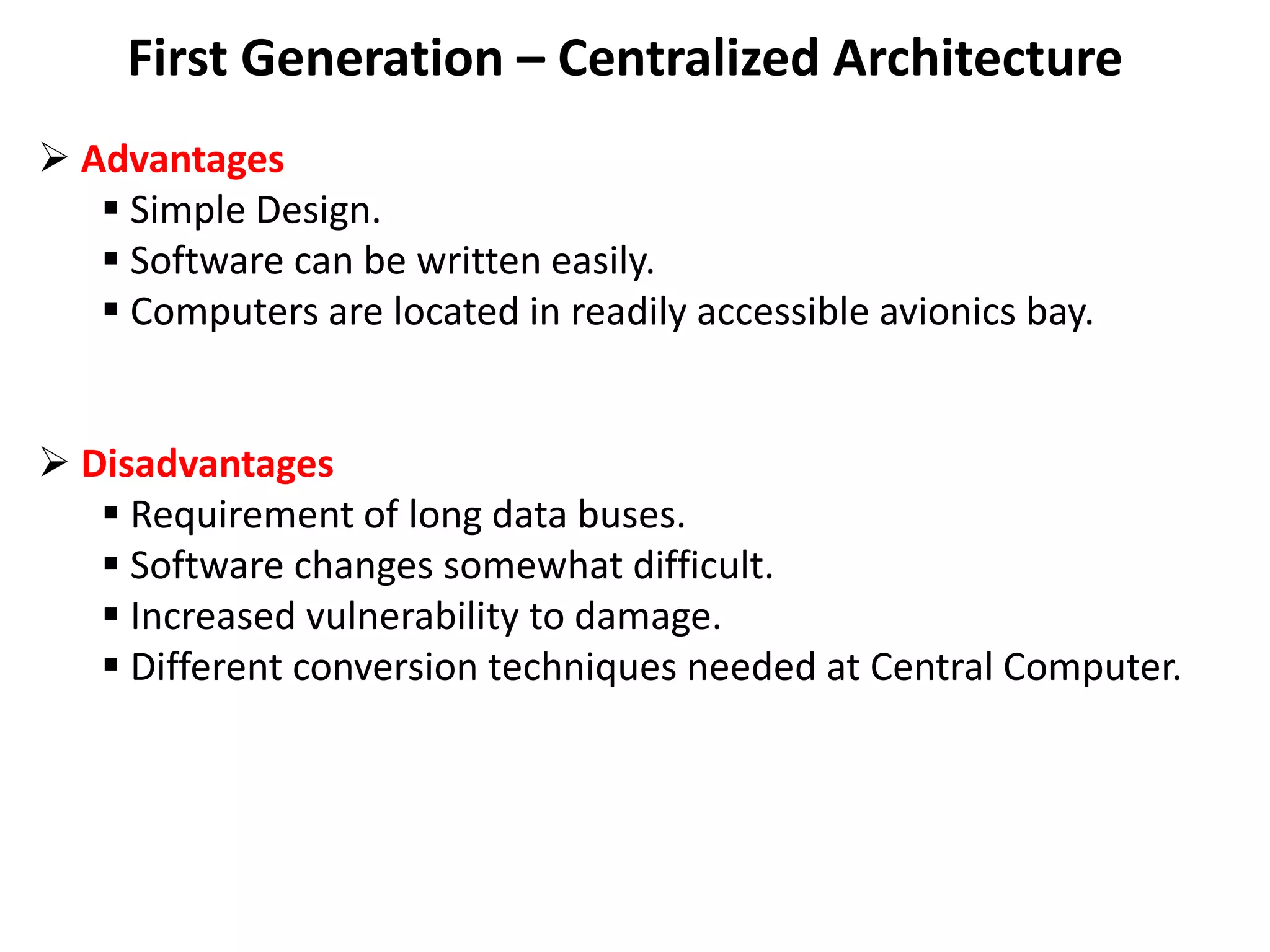 First Generation – Centralized Architecture

➢ Advantages
▪ Simple Design.
▪ Software can be written easily.
▪ Computers are located in readily accessible avionics bay.

➢ Disadvantages
▪ Requirement of long data buses.
▪ Software changes somewhat difficult.
▪ Increased vulnerability to damage.
▪ Different conversion techniques needed at Central Computer.